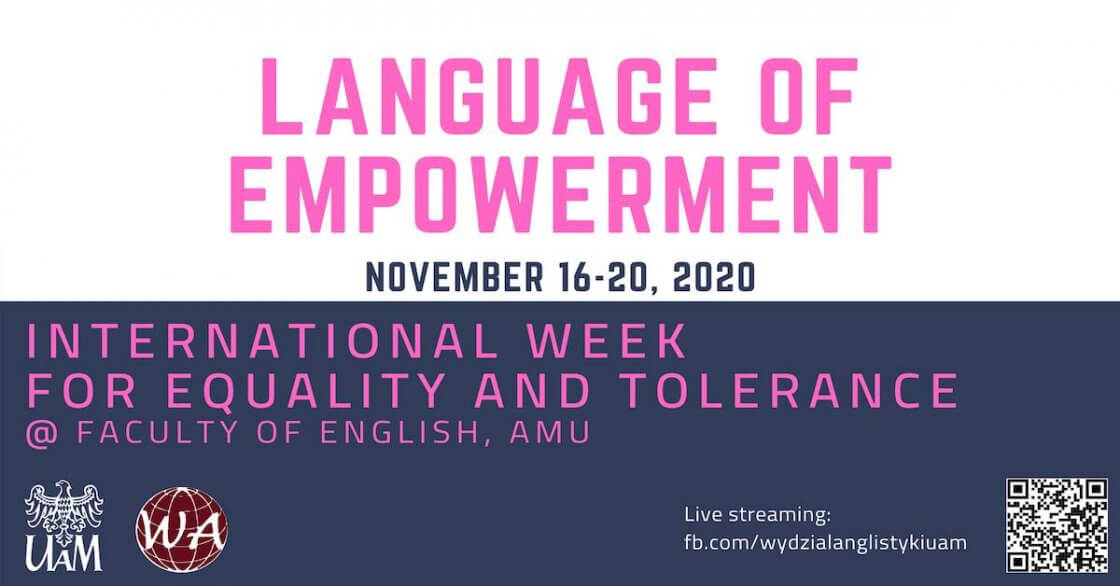 LANGUAGE OF EMPOWERMENT

NOVEMBER 16-20, 2020

INTERNATIONAL WEEK FOR EQUALITY AND TOLERANCE
@ FACULTY OF ENGLISH, AMU

UAM

WA

Live streaming:
fb.com/wydzialanglistykiuam